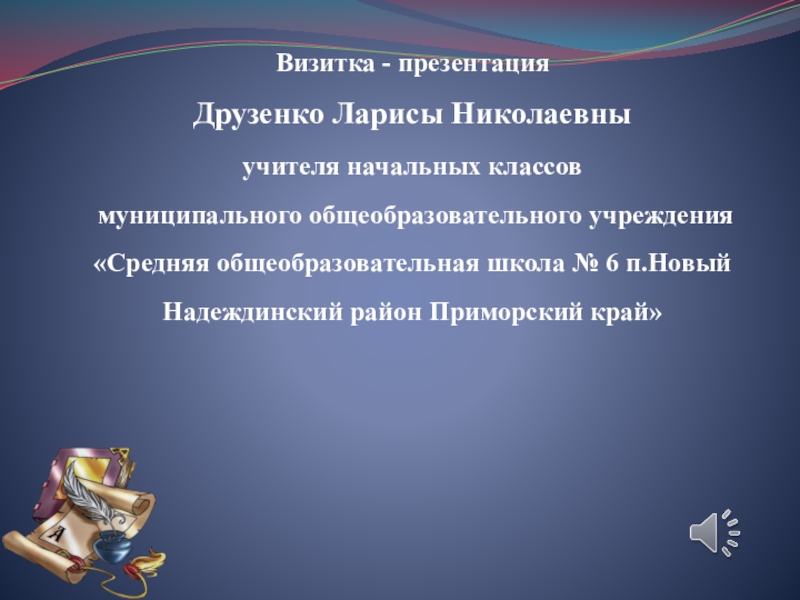 Визитка - презентация

Друзенко Ларисы Николаевны

учителя начальных классов

муниципального общеобразовательного учреждения

«Средняя общеобразовательная школа № 6 п.Новый

Надеждинский район Приморский край»

А